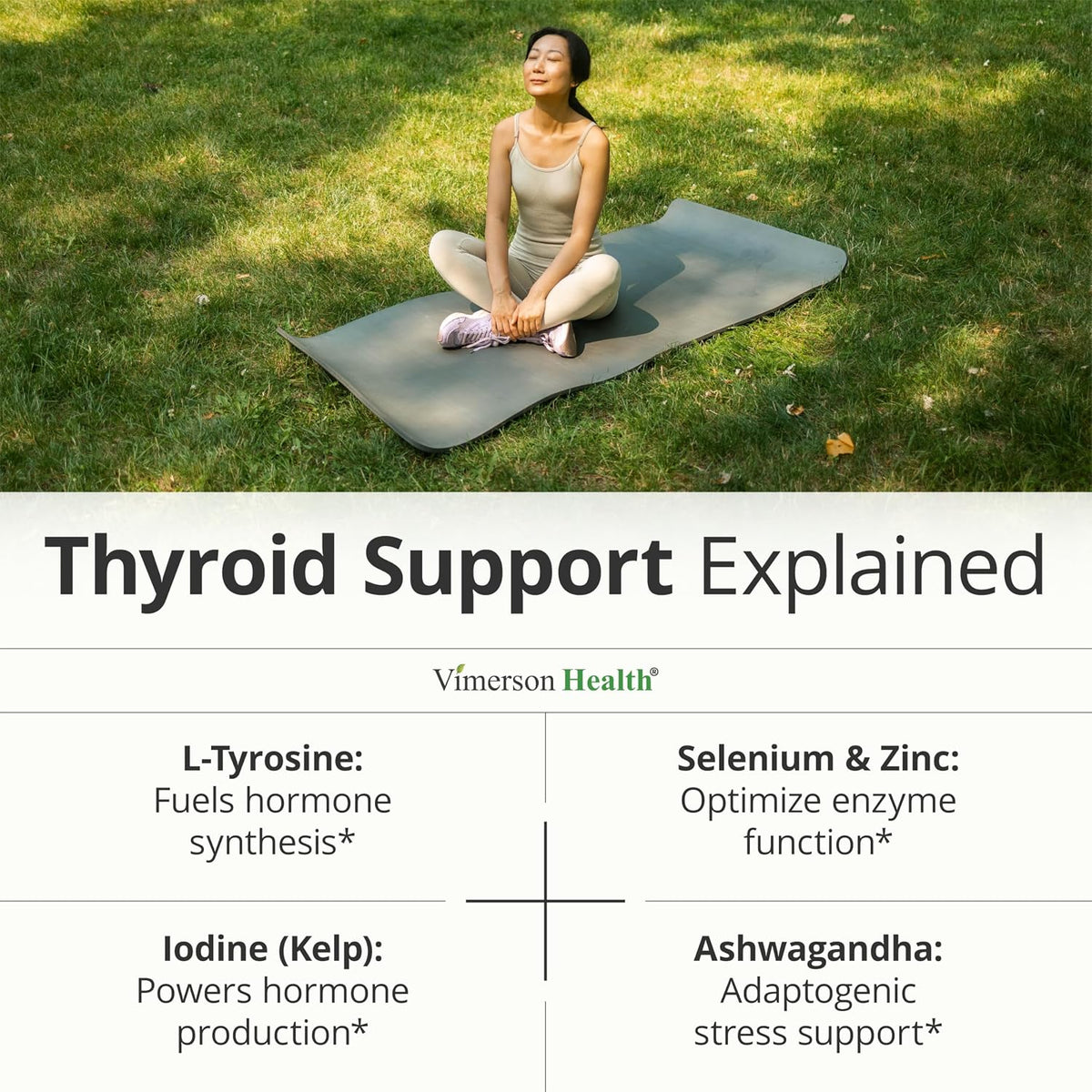 Thyroid Support Explained

Vimerson Health®

L-Tyrosine:
Fuels hormone synthesis*

Selenium & Zinc:
Optimize enzyme function*

Iodine (Kelp):
Powers hormone production*

Ashwagandha:
Adaptogenic stress support*